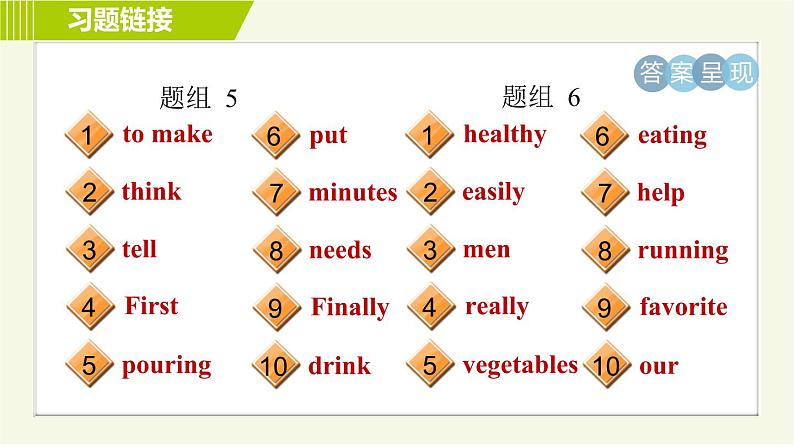 习题链接

答案呈现

题组 5

1 to make
2 think
3 tell
4 First
5 pouring

6 put
7 minutes
8 needs
9 Finally
10 drink

题组 6

1 healthy
2 easily
3 men
4 really
5 vegetables

6 eating
7 help
8 running
9 favorite
10 our